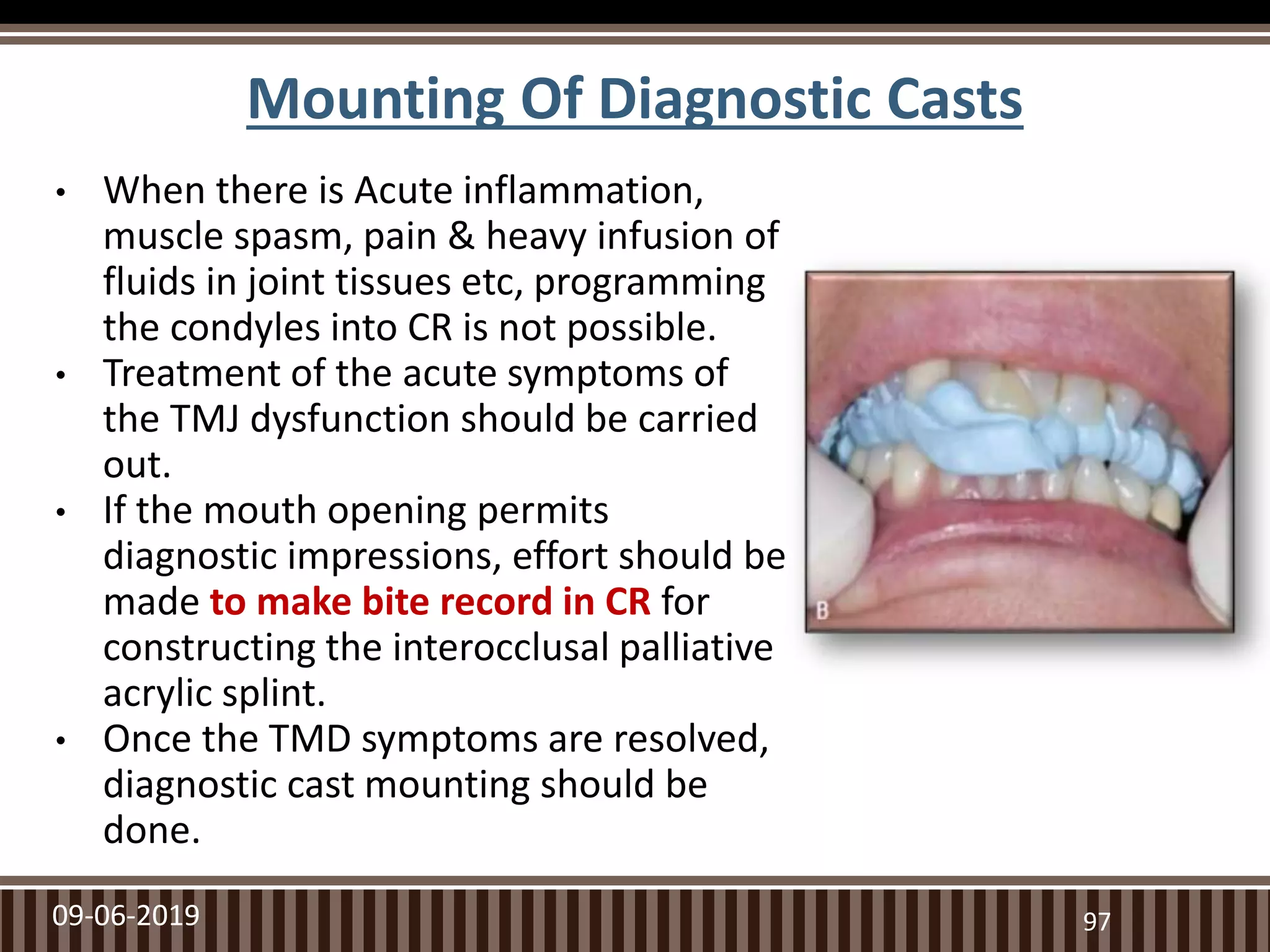 Mounting Of Diagnostic Casts

• When there is Acute inflammation, muscle spasm, pain & heavy infusion of fluids in joint tissues etc, programming the condyles into CR is not possible.
• Treatment of the acute symptoms of the TMJ dysfunction should be carried out.
• If the mouth opening permits diagnostic impressions, effort should be made to make bite record in CR for constructing the interocclusal palliative acrylic splint.
• Once the TMD symptoms are resolved, diagnostic cast mounting should be done.

B

09-06-2019

97